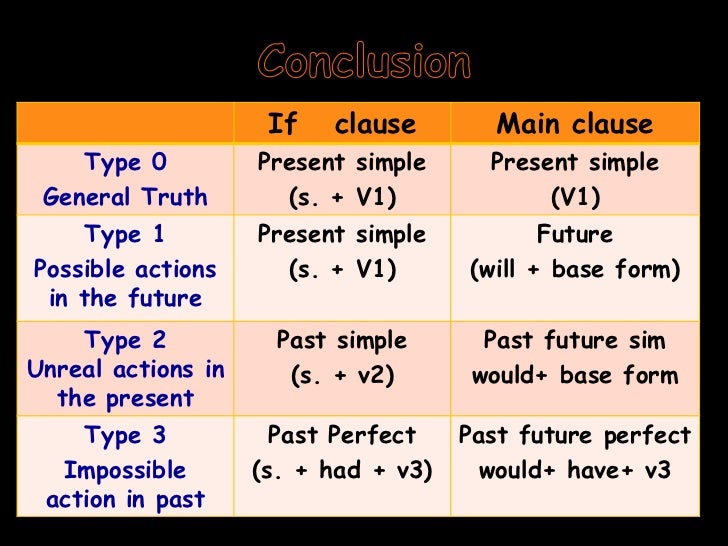 Conclusion

| | If clause | Main clause |
|---|---|---|
| Type 0 General Truth | Present simple (s. + V1) | Present simple (V1) |
| Type 1 Possible actions in the future | Present simple (s. + V1) | Future (will + base form) |
| Type 2 Unreal actions in the present | Past simple (s. + v2) | Past future sim would+ base form |
| Type 3 Impossible action in past | Past Perfect (s. + had + v3) | Past future perfect would+ have+ v3 |